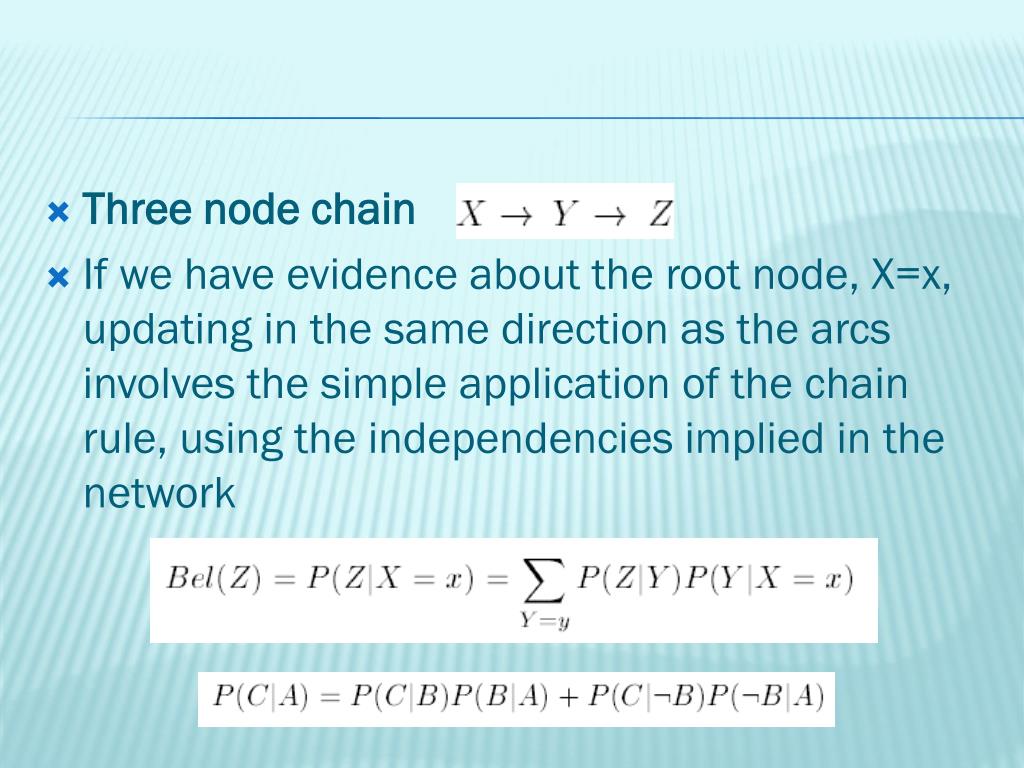 Three node chain $X \rightarrow Y \rightarrow Z$

If we have evidence about the root node, X=x, updating in the same direction as the arcs involves the simple application of the chain rule, using the independencies implied in the network

$Bel(Z) = P(Z|X = x) = \sum_{Y=y} P(Z|Y)P(Y|X = x)$

$P(C|A) = P(C|B)P(B|A) + P(C|\neg B)P(\neg B|A)$